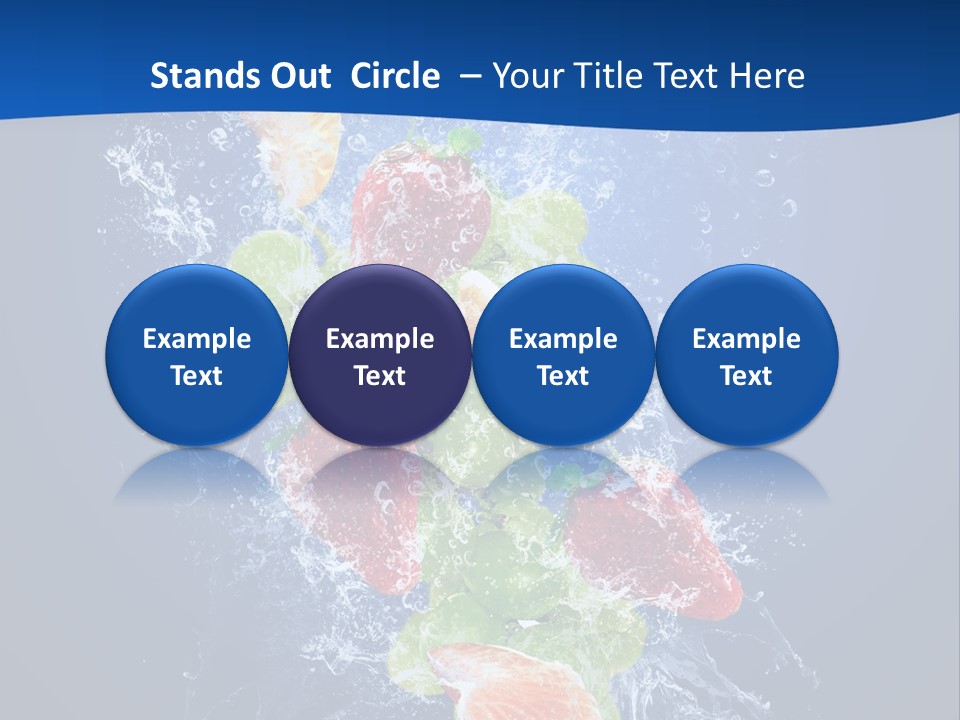 Stands Out Circle – Your Title Text Here

Example Text

Example Text

Example Text

Example Text